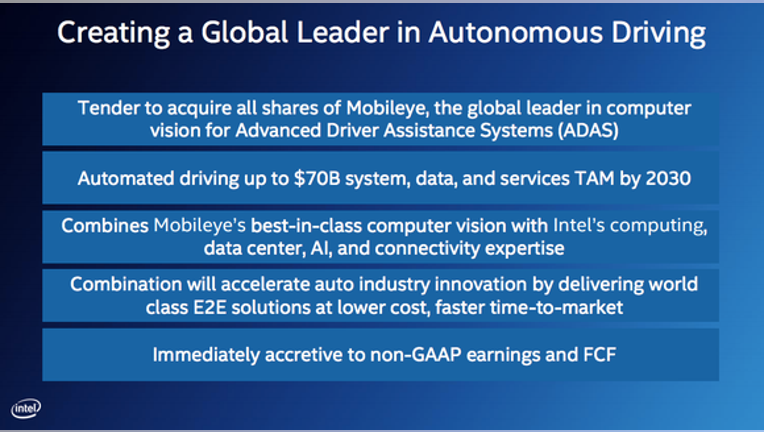 Creating a Global Leader in Autonomous Driving

Tender to acquire all shares of Mobileye, the global leader in computer vision for Advanced Driver Assistance Systems (ADAS)

Automated driving up to \$70B system, data, and services TAM by 2030

Combines Mobileye's best-in-class computer vision with Intel's computing, data center, AI, and connectivity expertise

Combination will accelerate auto industry innovation by delivering world class E2E solutions at lower cost, faster time-to-market

Immediately accretive to non-GAAP earnings and FCF

intel